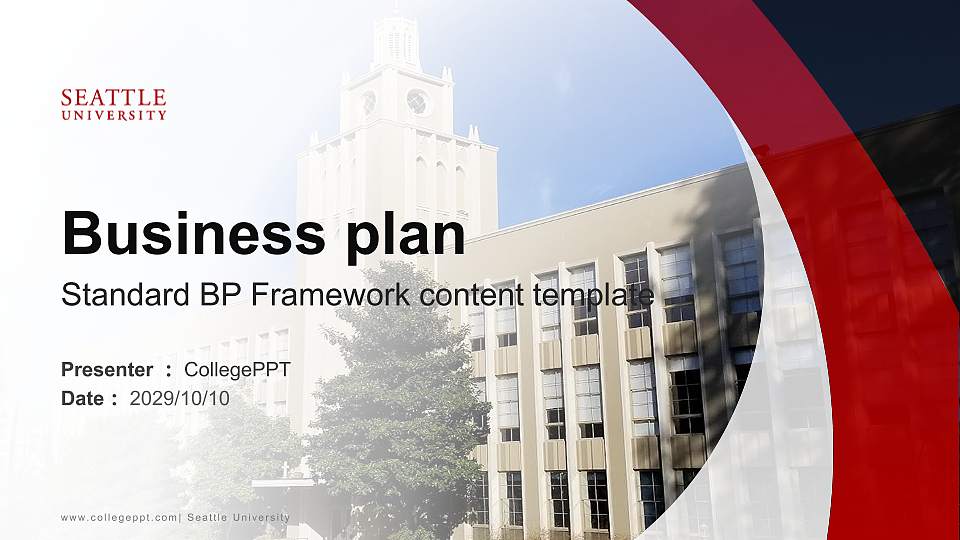 SEATTLE
UNIVERSITY

Business plan

Standard BP Framework content template

Presenter ： CollegePPT
Date： 2029/10/10

www.collegeppt.com| Seattle University